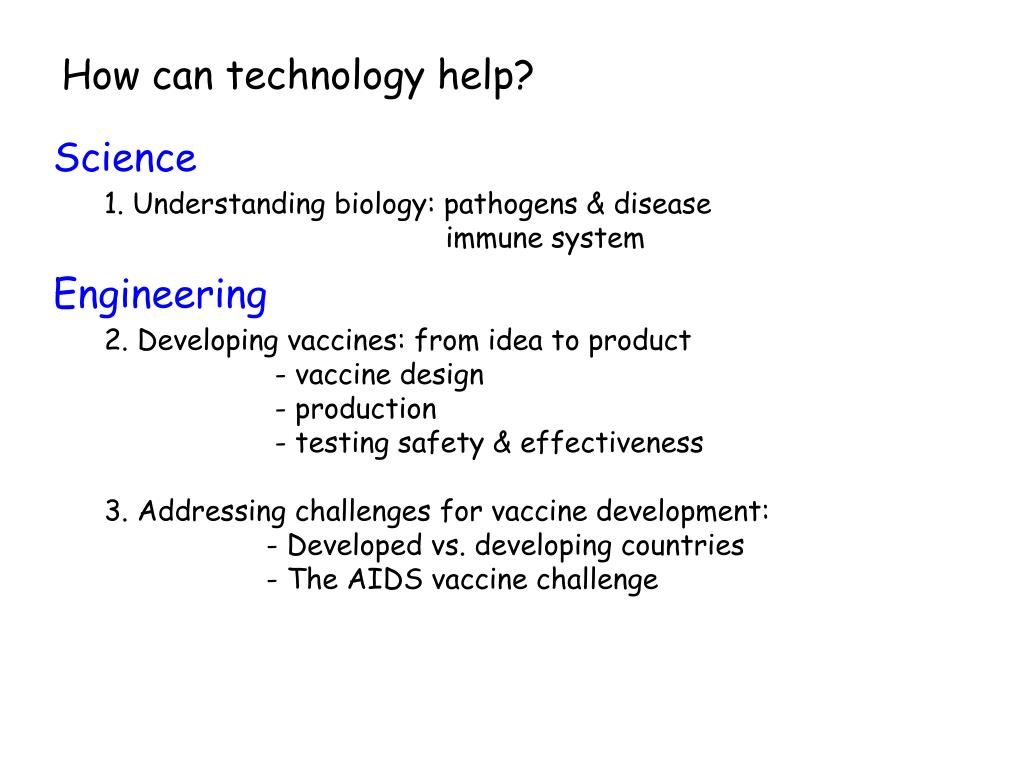 How can technology help?

Science

1. Understanding biology: pathogens & disease
immune system

Engineering

2. Developing vaccines: from idea to product
- vaccine design
- production
- testing safety & effectiveness

3. Addressing challenges for vaccine development:
- Developed vs. developing countries
- The AIDS vaccine challenge